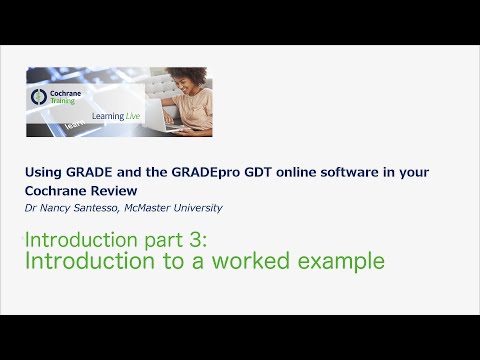 Cochrane Training

Learning Live

learn

Using GRADE and the GRADEpro GDT online software in your Cochrane Review

Dr Nancy Santesso, McMaster University

Introduction part 3:
Introduction to a worked example